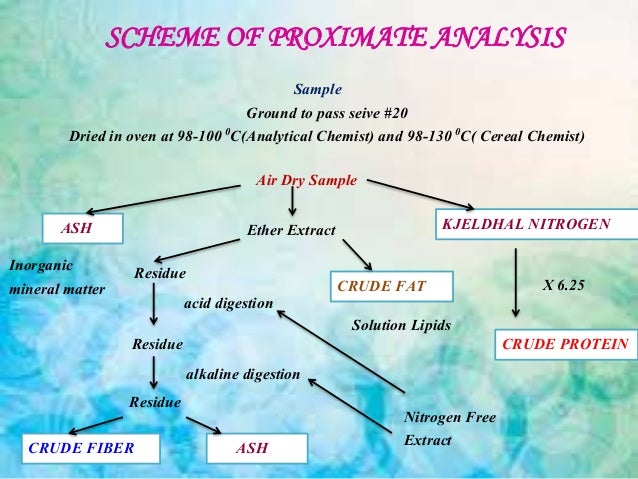 SCHEME OF PROXIMATE ANALYSIS

Sample

Ground to pass seive #20

Dried in oven at 98-100 $^0$C(Analytical Chemist) and 98-130 $^0$C( Cereal Chemist)

Air Dry Sample

ASH

Ether Extract

KJELDHAL NITROGEN

Inorganic mineral matter

Residue

CRUDE FAT

X 6.25

acid digestion

Solution Lipids

Residue

CRUDE PROTEIN

alkaline digestion

Residue

Nitrogen Free Extract

CRUDE FIBER

ASH